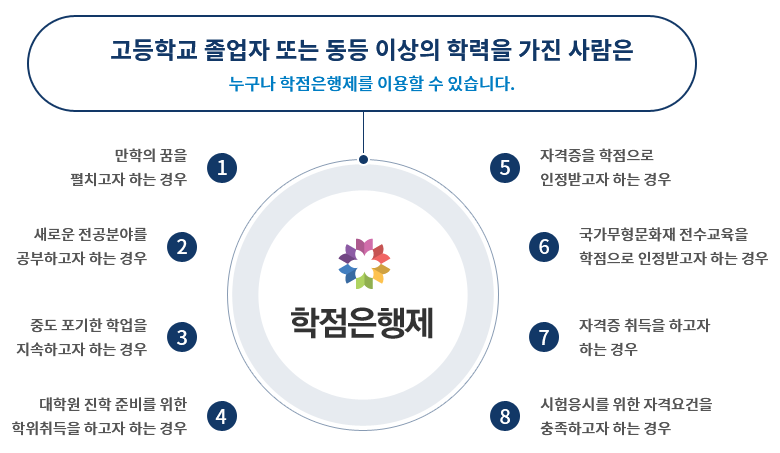 고등학교 졸업자 또는 동등 이상의 학력을 가진 사람은
누구나 학점은행제를 이용할 수 있습니다.

만학의 꿈을 펼치고자 하는 경우 1

새로운 전공분야를 공부하고자 하는 경우 2

중도 포기한 학업을 지속하고자 하는 경우 3

대학원 진학 준비를 위한 학위취득을 하고자 하는 경우 4

학점은행제

5 자격증을 학점으로 인정받고자 하는 경우

6 국가무형문화재 전수교육을 학점으로 인정받고자 하는 경우

7 자격증 취득을 하고자 하는 경우

8 시험응시를 위한 자격요건을 충족하고자 하는 경우